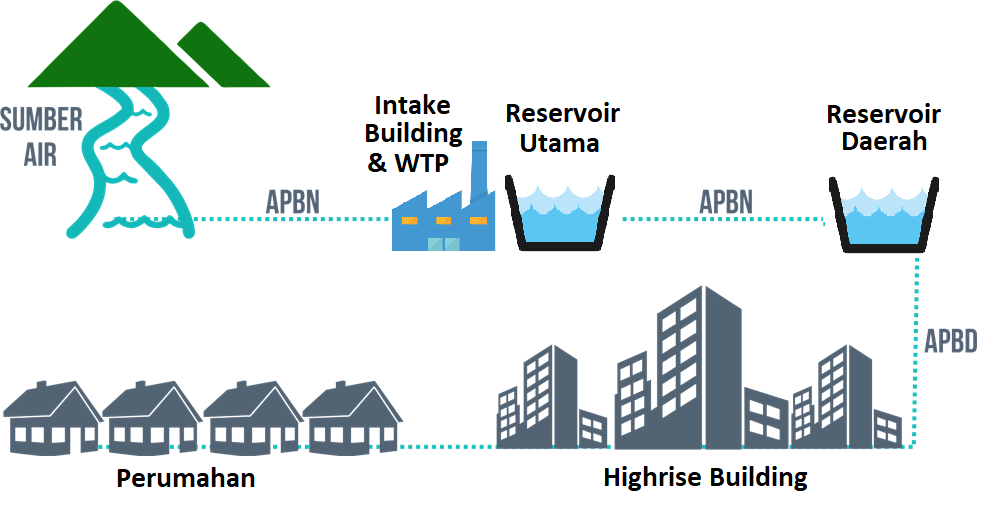 SUMBER AIR

APBN

Intake Building & WTP

Reservoir Utama

APBN

Reservoir Daerah

APBD

Perumahan

Highrise Building